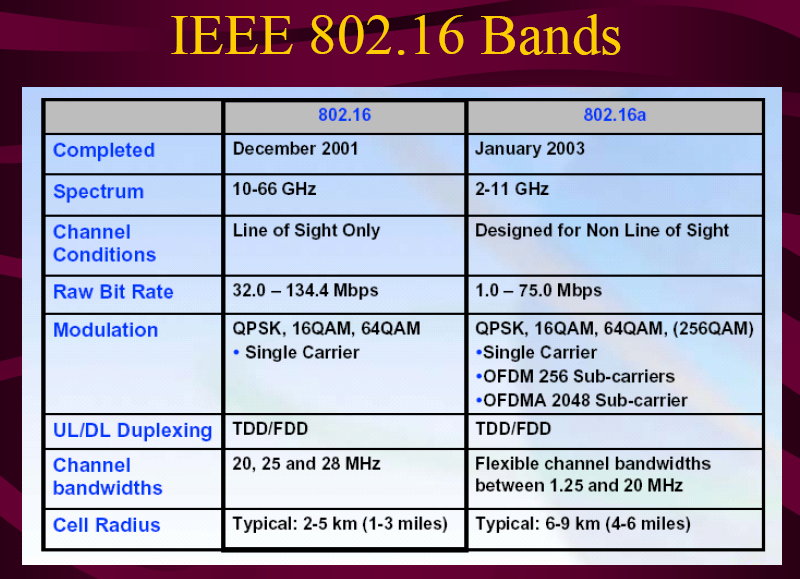 IEEE 802.16 Bands

| | 802.16 | 802.16a |
|---|---|---|
| Completed | December 2001 | January 2003 |
| Spectrum | 10-66 GHz | 2-11 GHz |
| Channel Conditions | Line of Sight Only | Designed for Non Line of Sight |
| Raw Bit Rate | 32.0 – 134.4 Mbps | 1.0 – 75.0 Mbps |
| Modulation | QPSK, 16QAM, 64QAM • Single Carrier | QPSK, 16QAM, 64QAM, (256QAM) •Single Carrier •OFDM 256 Sub-carriers •OFDMA 2048 Sub-carrier |
| UL/DL Duplexing | TDD/FDD | TDD/FDD |
| Channel bandwidths | 20, 25 and 28 MHz | Flexible channel bandwidths between 1.25 and 20 MHz |
| Cell Radius | Typical: 2-5 km (1-3 miles) | Typical: 6-9 km (4-6 miles) |